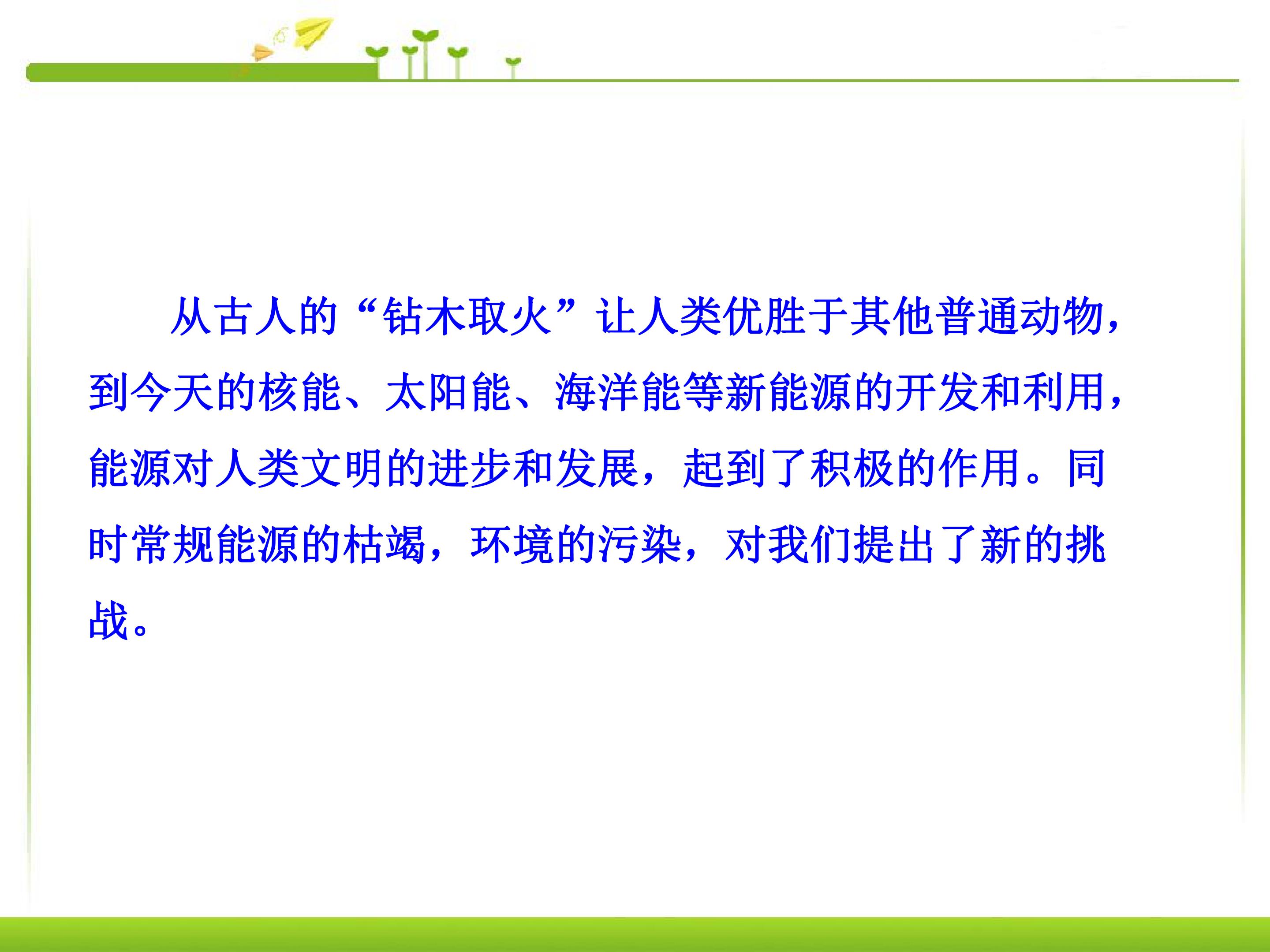 从古人的“钻木取火”让人类优胜于其他普通动物，到今天的核能、太阳能、海洋能等新能源的开发和利用，能源对人类文明的进步和发展，起到了积极的作用。同时常规能源的枯竭，环境的污染，对我们提出了新的挑战。